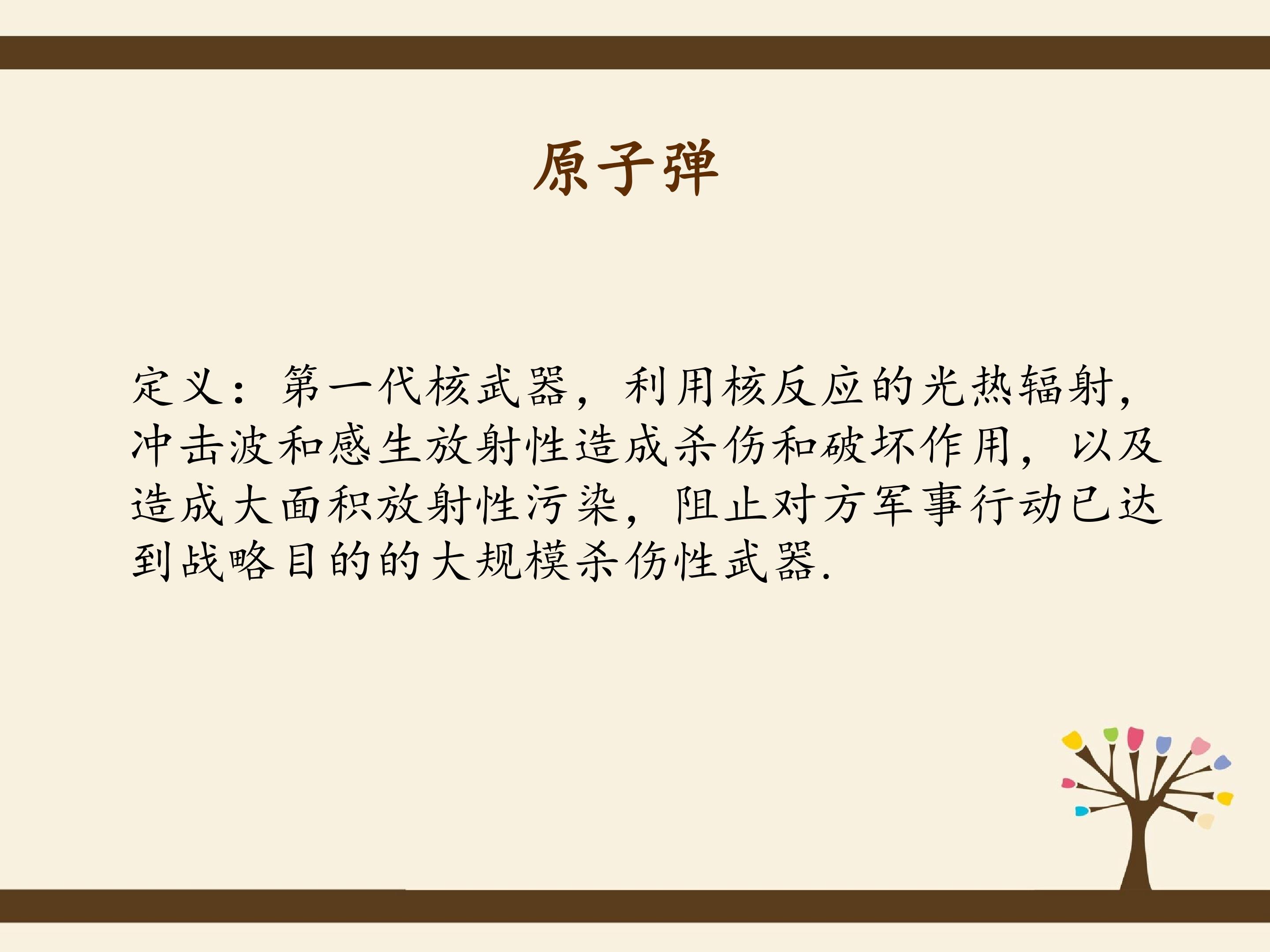 原子弹

定义：第一代核武器，利用核反应的光热辐射，冲击波和感生放射性造成杀伤和破坏作用，以及造成大面积放射性污染，阻止对方军事行动已达到战略目的的大规模杀伤性武器.